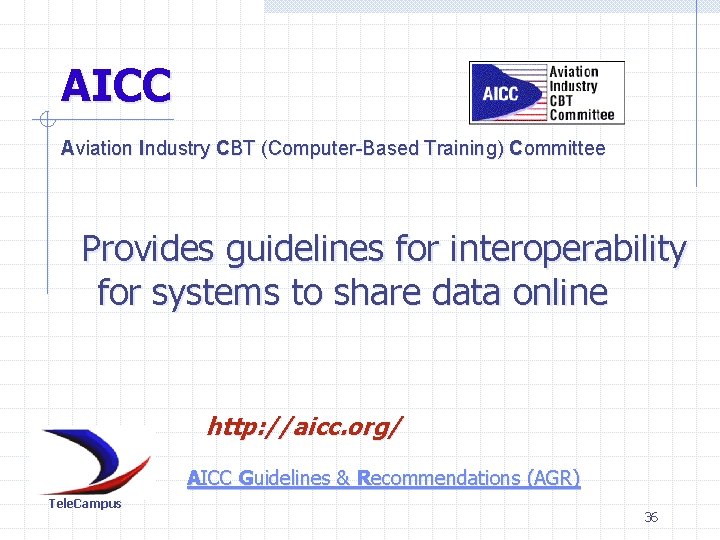 AICC

AICC Aviation Industry CBT Committee

Aviation Industry CBT (Computer-Based Training) Committee

Provides guidelines for interoperability for systems to share data online

http://aicc.org/

AICC Guidelines & Recommendations (AGR)

TeleCampus

36